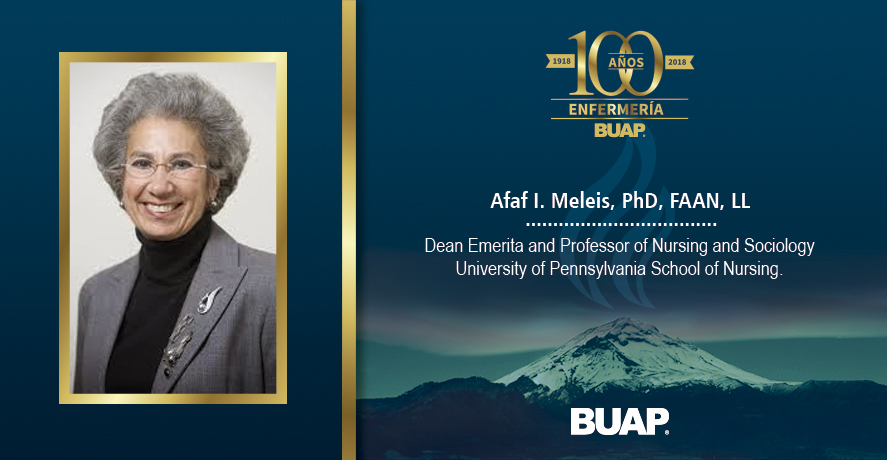 1918 100 AÑOS 2018
ENFERMERÍA
BUAP

Afaf I. Meleis, PhD, FAAN, LL

Dean Emerita and Professor of Nursing and Sociology
University of Pennsylvania School of Nursing.

BUAP